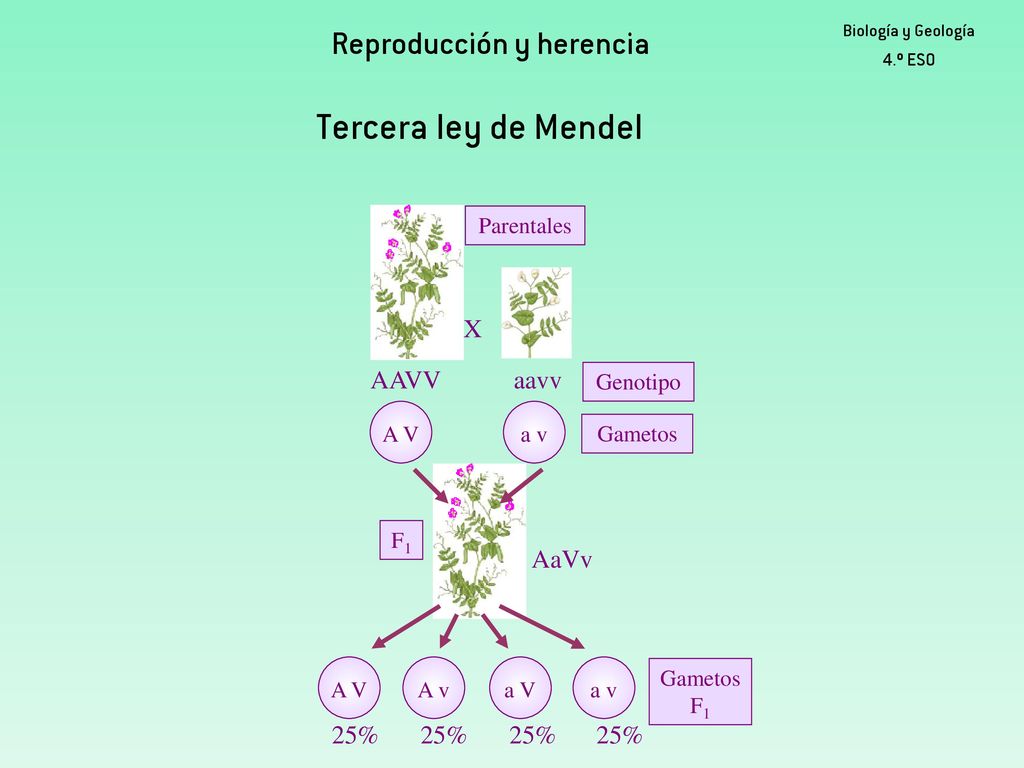 Reproducción y herencia

Biología y Geología
4.º ESO

Tercera ley de Mendel

Parentales

X

AAVV

aavv

Genotipo

A V

a v

Gametos

$F_1$

AaVv

A V

A v

a V

a v

Gametos $F_1$

25%

25%

25%

25%